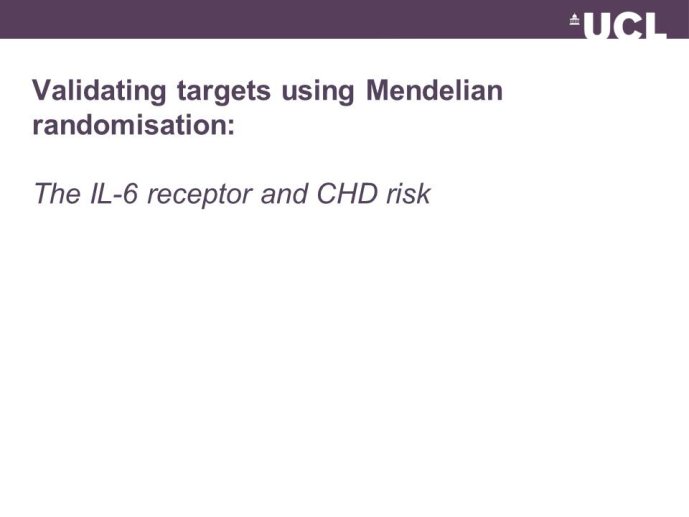 UCL

Validating targets using Mendelian randomisation:

The IL-6 receptor and CHD risk